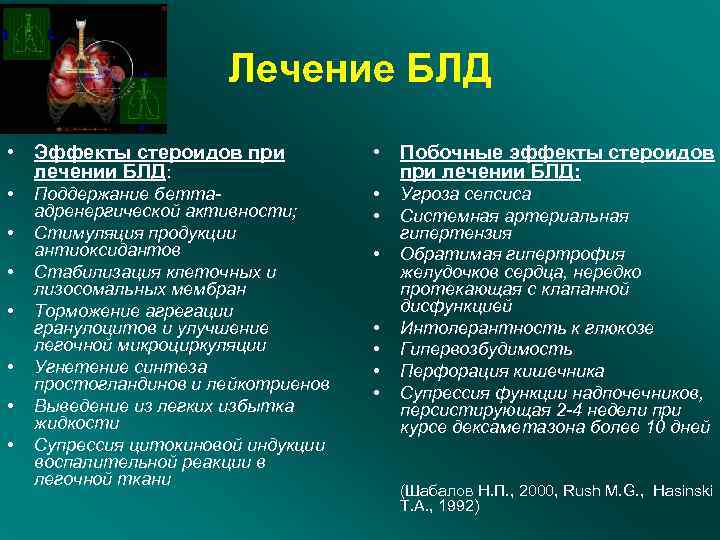 Лечение БЛД

• Эффекты стероидов при лечении БЛД:
• Поддержание бетта-адренергической активности;
• Стимуляция продукции антиоксидантов
• Стабилизация клеточных и лизосомальных мембран
• Торможение агрегации гранулоцитов и улучшение легочной микроциркуляции
• Угнетение синтеза простогландинов и лейкотриенов
• Выведение из легких избытка жидкости
• Супрессия цитокиновой индукции воспалительной реакции в легочной ткани

• Побочные эффекты стероидов при лечении БЛД:
• Угроза сепсиса
• Системная артериальная гипертензия
• Обратимая гипертрофия желудочков сердца, нередко протекающая с клапанной дисфункцией
• Интолерантность к глюкозе
• Гипервозбудимость
• Перфорация кишечника
• Супрессия функции надпочечников, персистирующая 2-4 недели при курсе дексаметазона более 10 дней

(Шабалов Н.П., 2000, Rush M.G., Hasinski T.A., 1992)